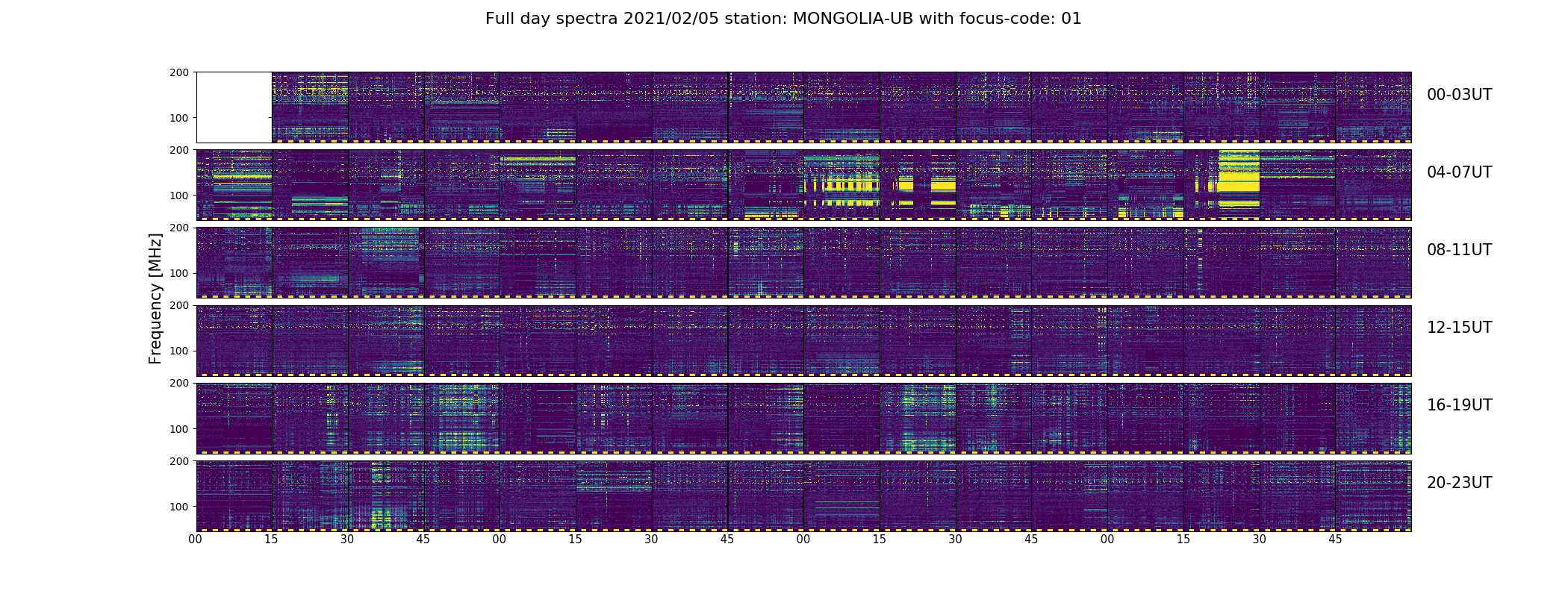 Full day spectra 2021/02/05 station: MONGOLIA-UB with focus-code: 01

Frequency [MHz]

200
100
00-03UT

200
100
04-07UT

200
100
08-11UT

200
100
12-15UT

200
100
16-19UT

200
100
20-23UT

00 15 30 45 00 15 30 45 00 15 30 45 00 15 30 45